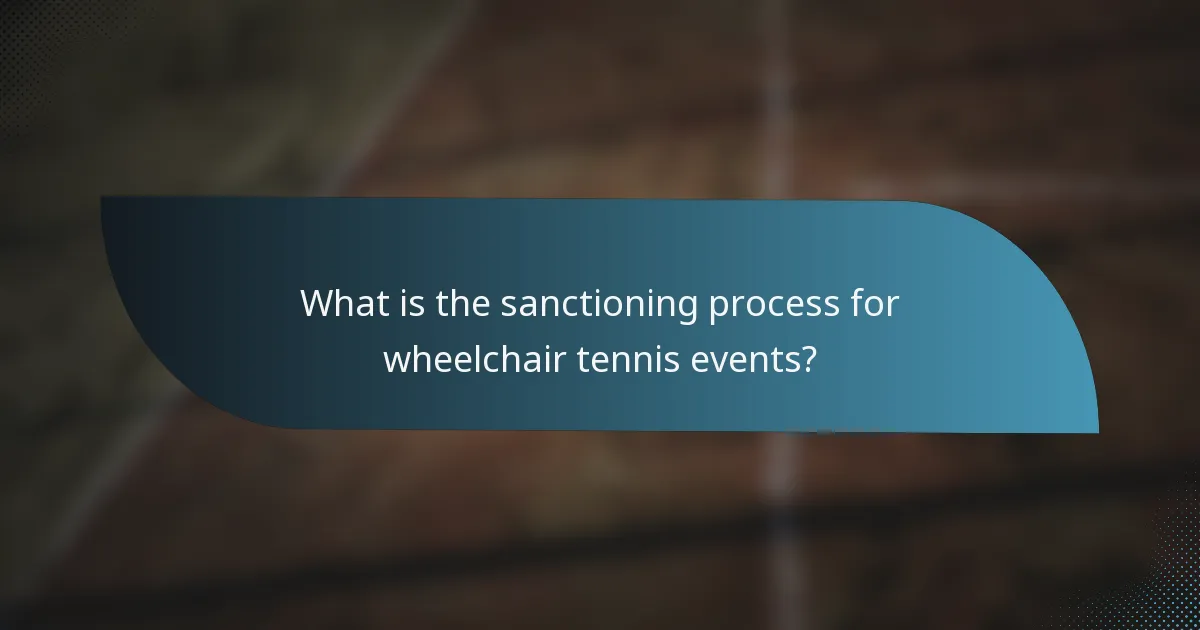 What is the sanctioning process for wheelchair tennis events?